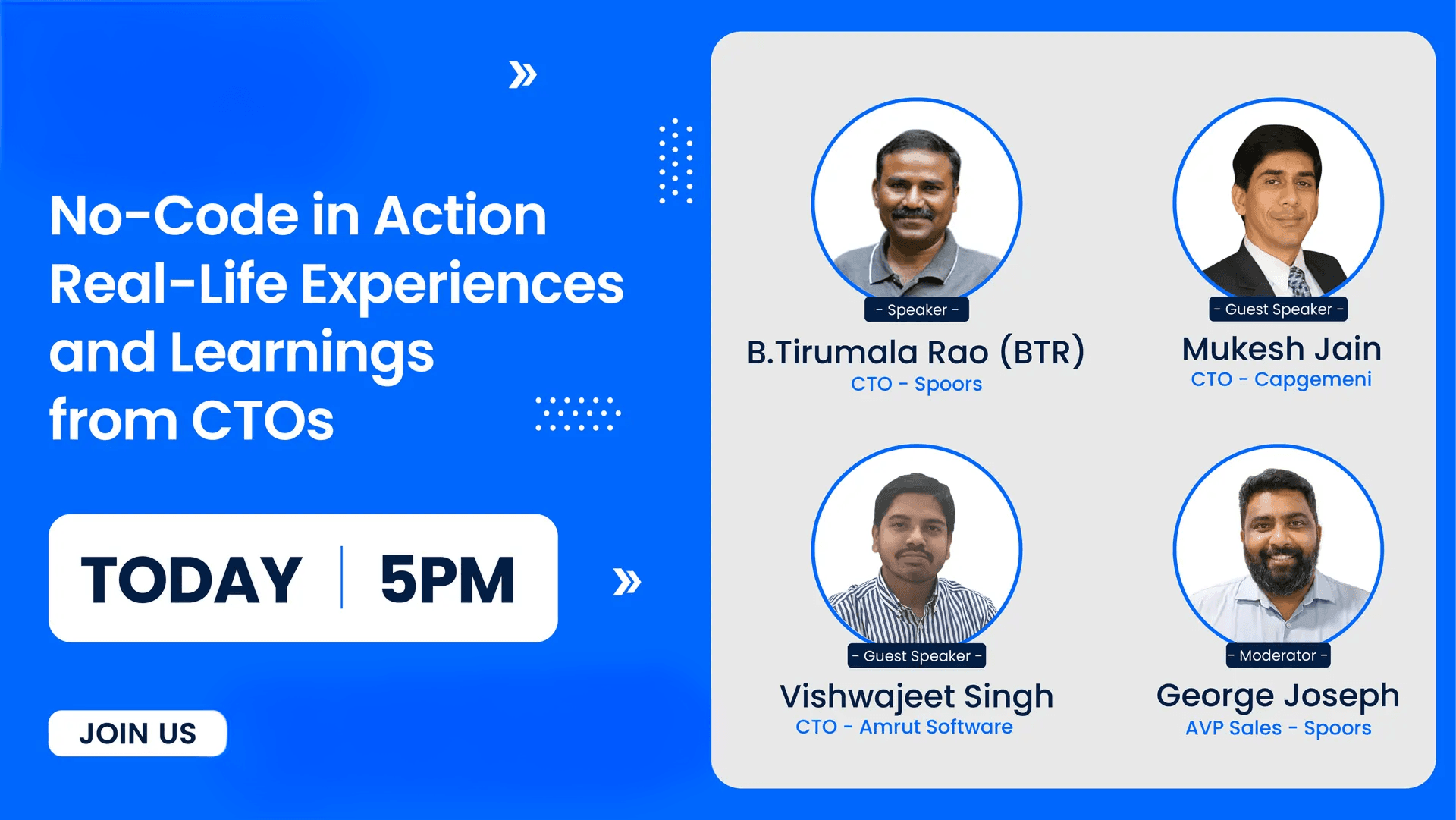 No-Code in Action
Real-Life Experiences
and Learnings
from CTOs

TODAY | 5PM

JOIN US

- Speaker -
B.Tirumala Rao (BTR)
CTO - Spoors

- Guest Speaker -
Mukesh Jain
CTO - Capgemeni

- Guest Speaker -
Vishwajeet Singh
CTO - Amrut Software

- Moderator -
George Joseph
AVP Sales - Spoors